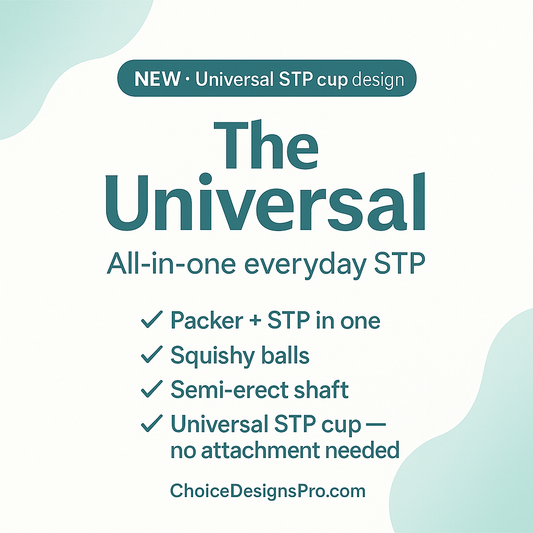 NEW · Universal STP cup design

The Universal

All-in-one everyday STP

✓ Packer + STP in one
✓ Squishy balls
✓ Semi-erect shaft
✓ Universal STP cup — no attachment needed

ChoiceDesignsPro.com